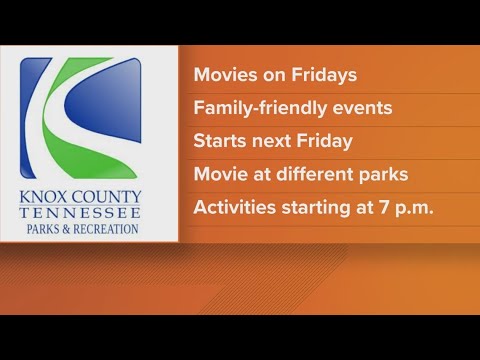 KNOX COUNTY
TENNESSEE
PARKS & RECREATION

Movies on Fridays

Family-friendly events

Starts next Friday

Movie at different parks

Activities starting at 7 p.m.